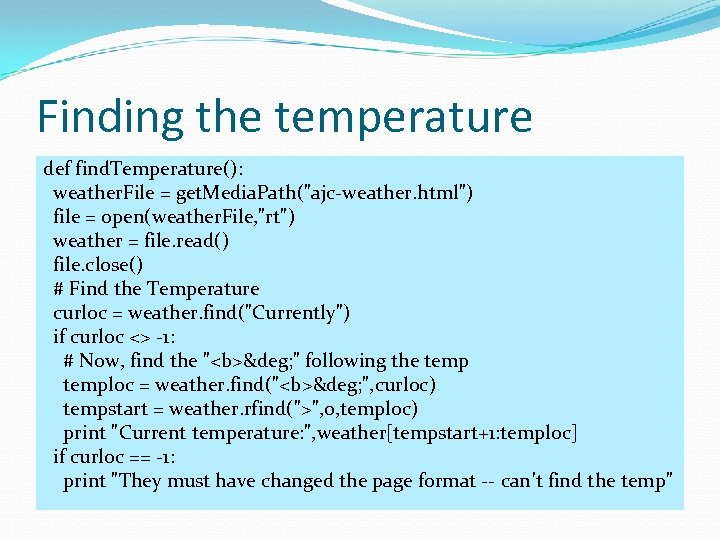 Finding the temperature

def findTemperature():
  weatherFile = getMediaPath("ajc-weather.html")
  file = open(weatherFile,"rt")
  weather = file.read()
  file.close()
  # Find the Temperature
  curloc = weather.find("Currently")
  if curloc <> -1:
    # Now, find the "<b>&deg;" following the temp
    temploc = weather.find("<b>&deg;",curloc)
    tempstart = weather.rfind(">",0,temploc)
    print "Current temperature:",weather[tempstart+1:temploc]
  if curloc == -1:
    print "They must have changed the page format -- can't find the temp"